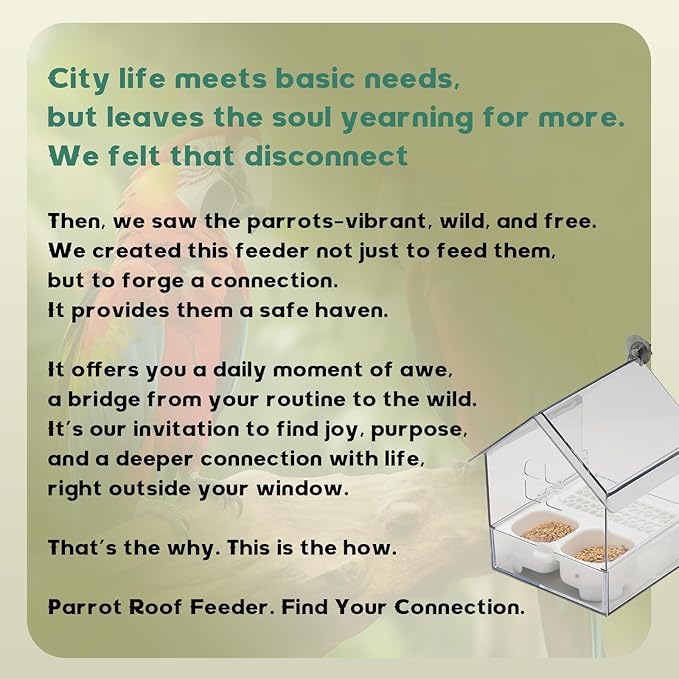 City life meets basic needs, but leaves the soul yearning for more. We felt that disconnect

Then, we saw the parrots-vibrant, wild, and free. We created this feeder not just to feed them, but to forge a connection. It provides them a safe haven.

It offers you a daily moment of awe, a bridge from your routine to the wild. It's our invitation to find joy, purpose, and a deeper connection with life, right outside your window.

That's the why. This is the how.

Parrot Roof Feeder. Find Your Connection.